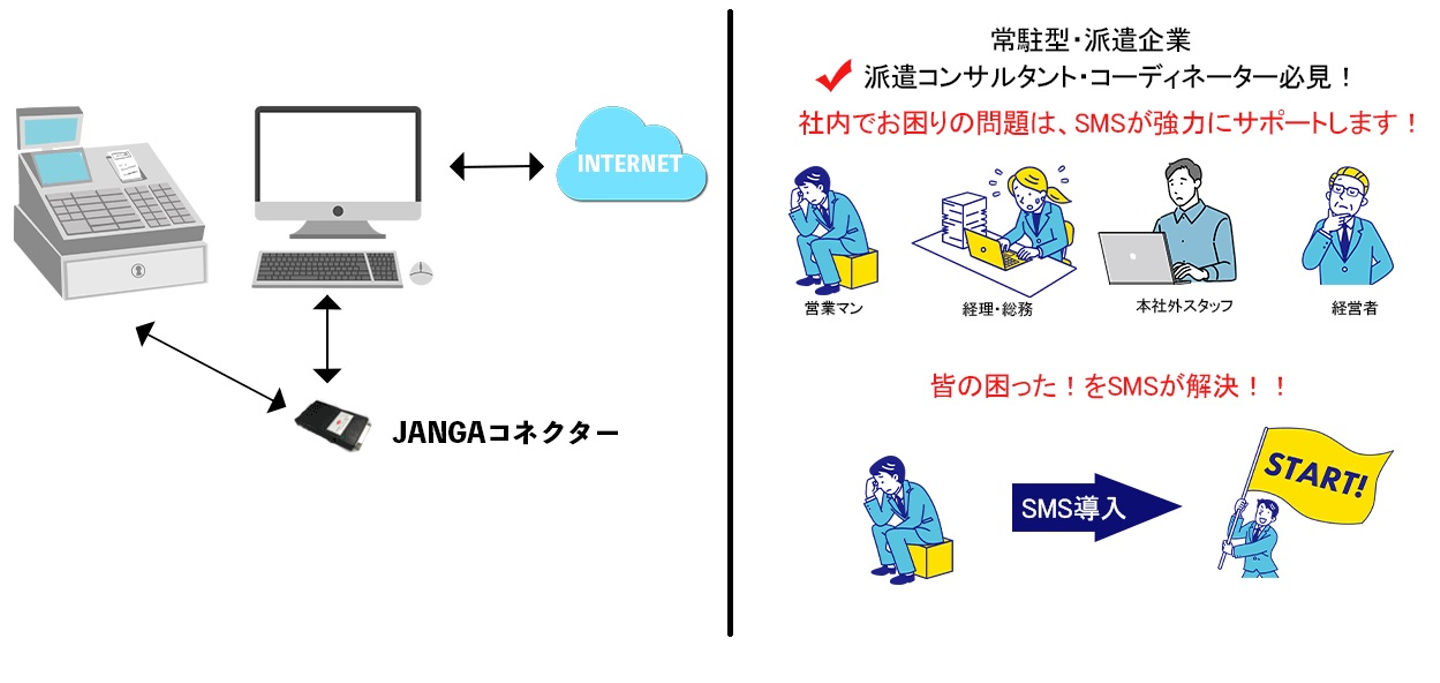 INTERNET

JANGAコネクター

常駐型・派遣企業
派遣コンサルタント・コーディネーター必見！
社内でお困りの問題は、SMSが強力にサポートします！

営業マン

経理・総務

本社外スタッフ

経営者

皆の困った！をSMSが解決！！

SMS導入

START!